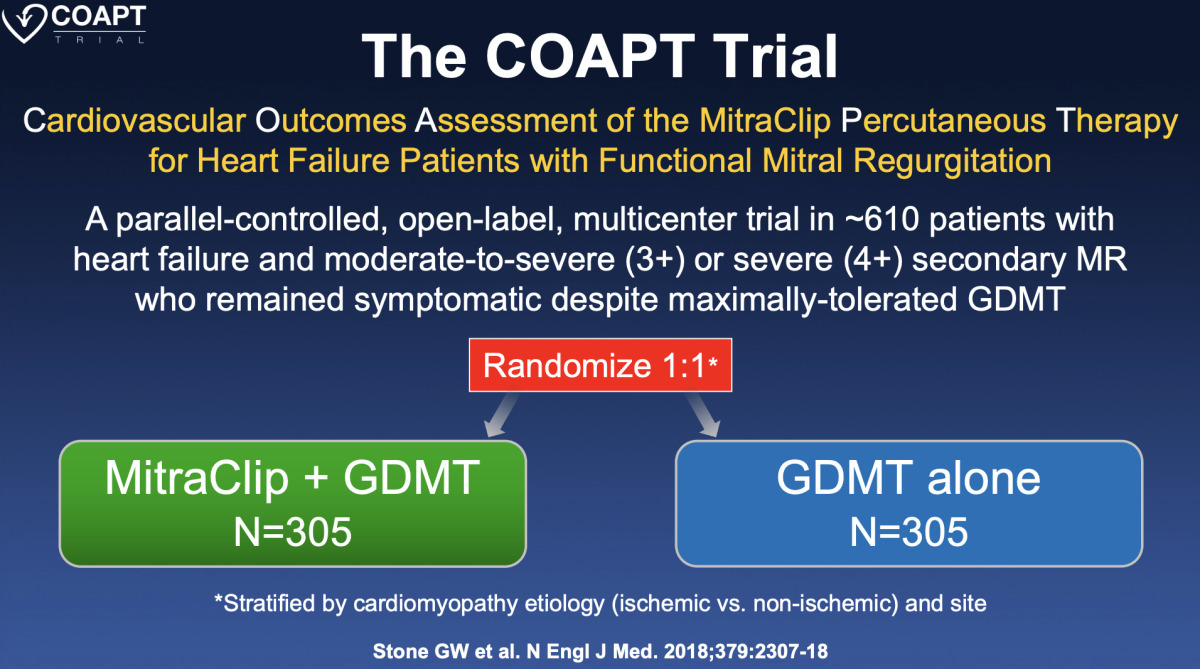 COAPT
TRIAL

The COAPT Trial

Cardiovascular Outcomes Assessment of the MitraClip Percutaneous Therapy for Heart Failure Patients with Functional Mitral Regurgitation

A parallel-controlled, open-label, multicenter trial in ~610 patients with heart failure and moderate-to-severe (3+) or severe (4+) secondary MR who remained symptomatic despite maximally-tolerated GDMT

Randomize 1:1*

MitraClip + GDMT
N=305

GDMT alone
N=305

*Stratified by cardiomyopathy etiology (ischemic vs. non-ischemic) and site

Stone GW et al. N Engl J Med. 2018;379:2307-18